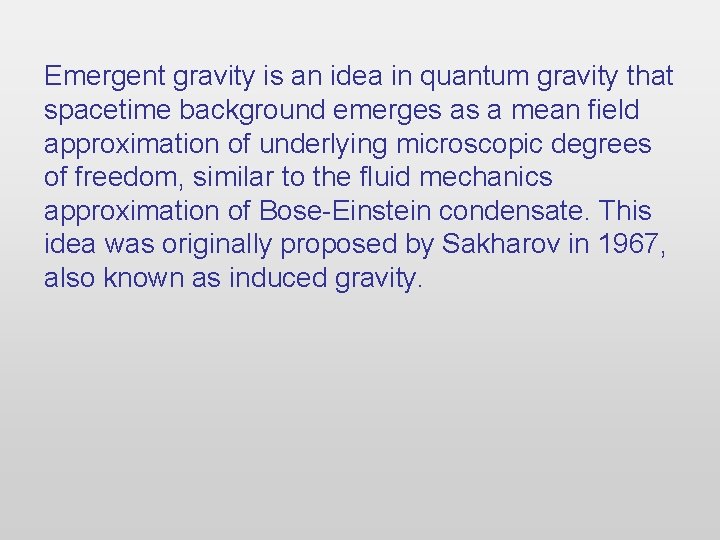 Emergent gravity is an idea in quantum gravity that spacetime background emerges as a mean field approximation of underlying microscopic degrees of freedom, similar to the fluid mechanics approximation of Bose-Einstein condensate. This idea was originally proposed by Sakharov in 1967, also known as induced gravity.